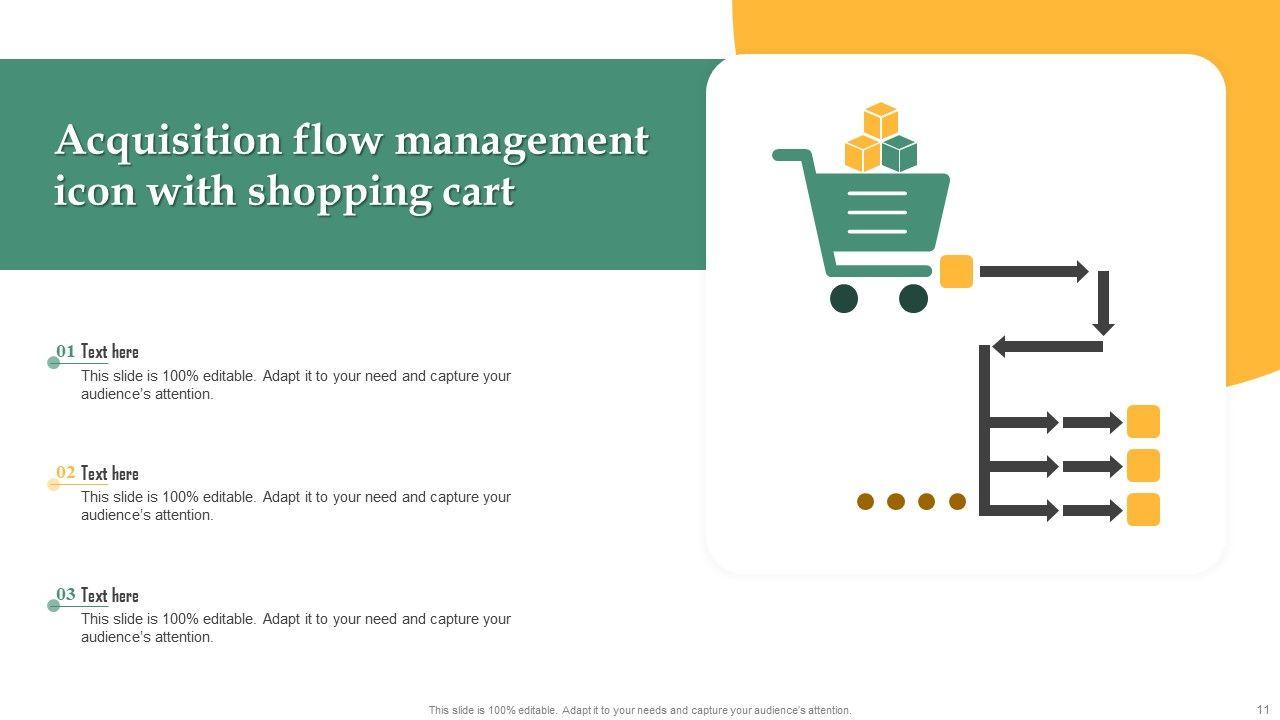 Acquisition flow management icon with shopping cart

01 Text here
This slide is 100% editable. Adapt it to your need and capture your audience's attention.

02 Text here
This slide is 100% editable. Adapt it to your need and capture your audience's attention.

03 Text here
This slide is 100% editable. Adapt it to your need and capture your audience's attention.

This slide is 100% editable. Adapt it to your needs and capture your audience's attention.

11